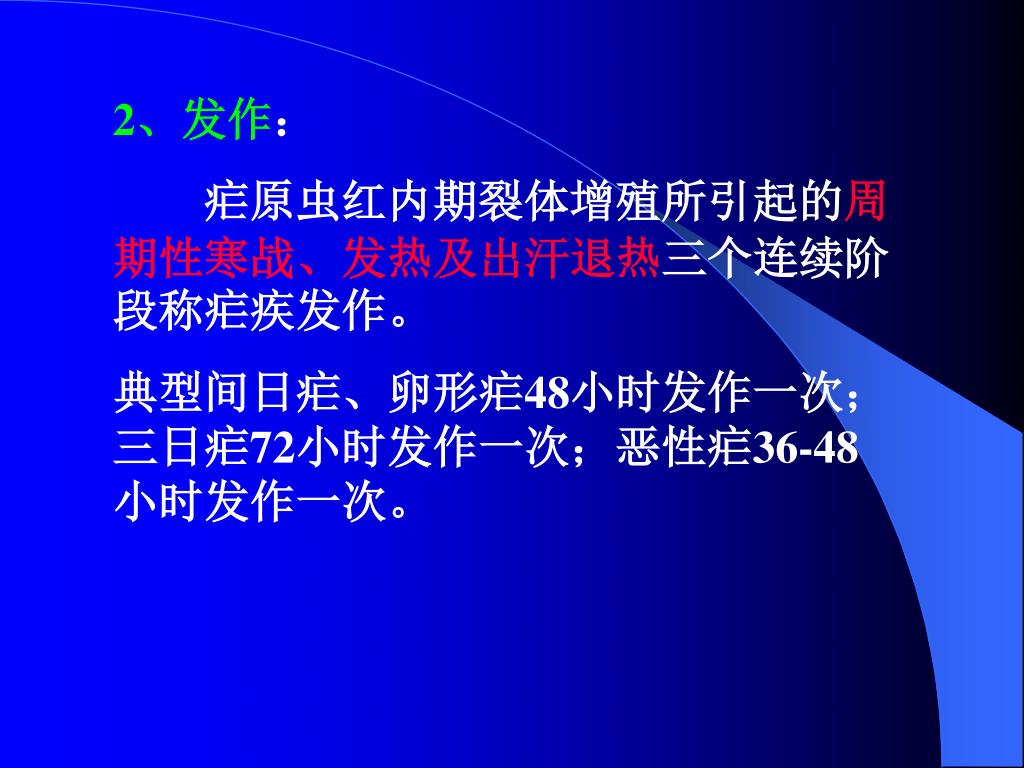 2、发作：

疟原虫红内期裂体增殖所引起的周期性寒战、发热及出汗退热三个连续阶段称疟疾发作。

典型间日疟、卵形疟48小时发作一次；三日疟72小时发作一次；恶性疟36-48小时发作一次。